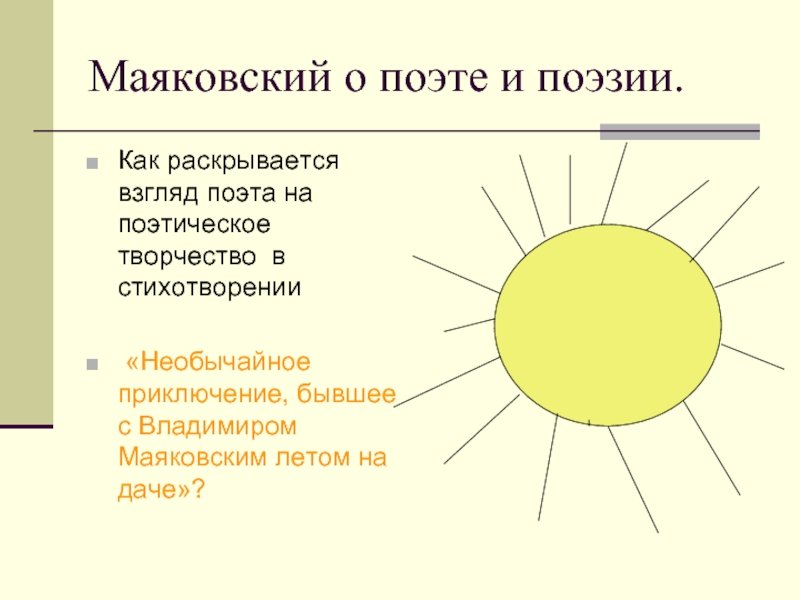 Маяковский о поэте и поэзии.

Как раскрывается взгляд поэта на поэтическое творчество в стихотворении

«Необычайное приключение, бывшее с Владимиром Маяковским летом на даче»?